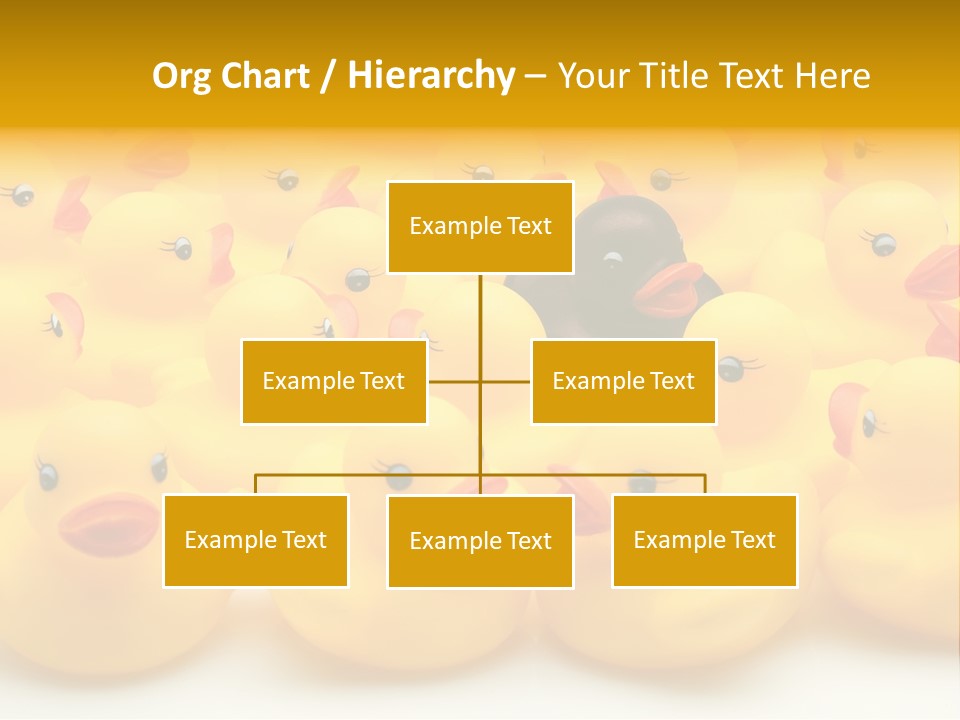 Org Chart / Hierarchy – Your Title Text Here

Example Text

Example Text

Example Text

Example Text

Example Text

Example Text